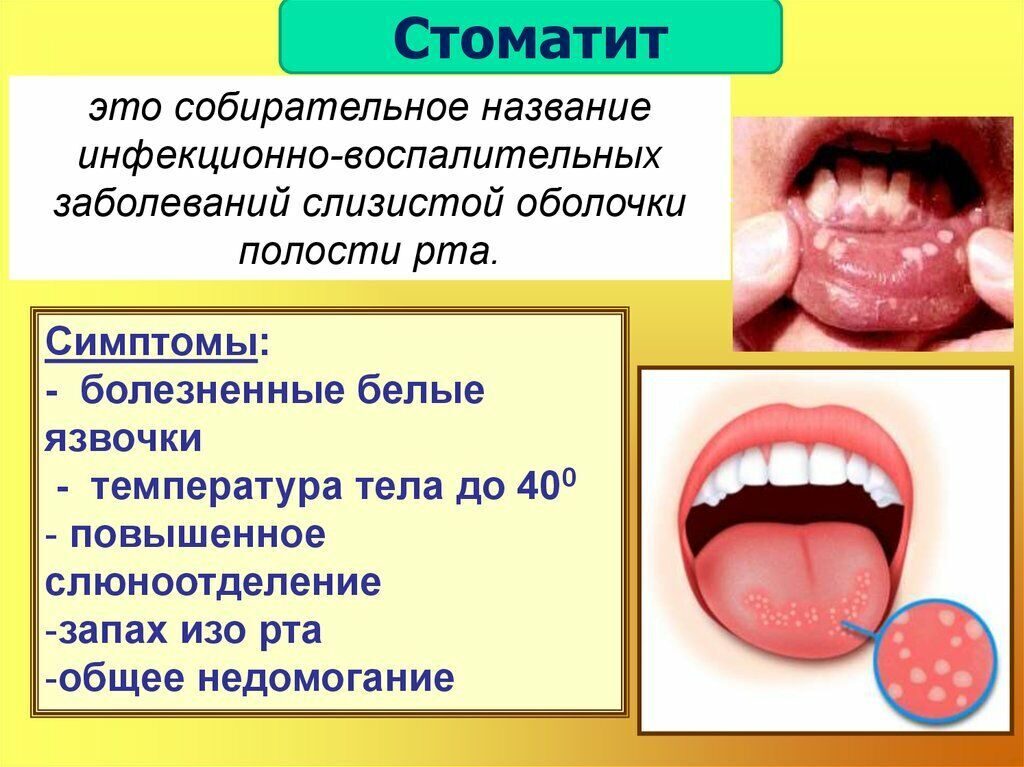 Стоматит

это собирательное название инфекционно-воспалительных заболеваний слизистой оболочки полости рта.

Симптомы:
- болезненные белые язвочки
- температура тела до $40^0$
- повышенное слюноотделение
-запах изо рта
-общее недомогание